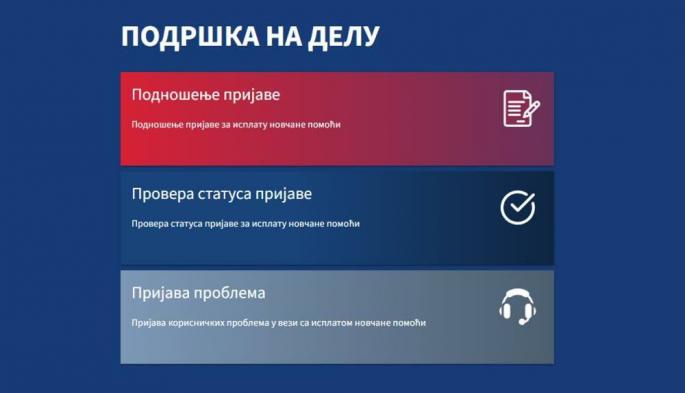 ПОДРШКА НА ДЕЛУ

Подношење пријаве

Подношење пријаве за исплату новчане помоћи

Провера статуса пријаве

Провера статуса пријаве за исплату новчане помоћи

Пријава проблема

Пријава корисничких проблема у вези са исплатом новчане помоћи